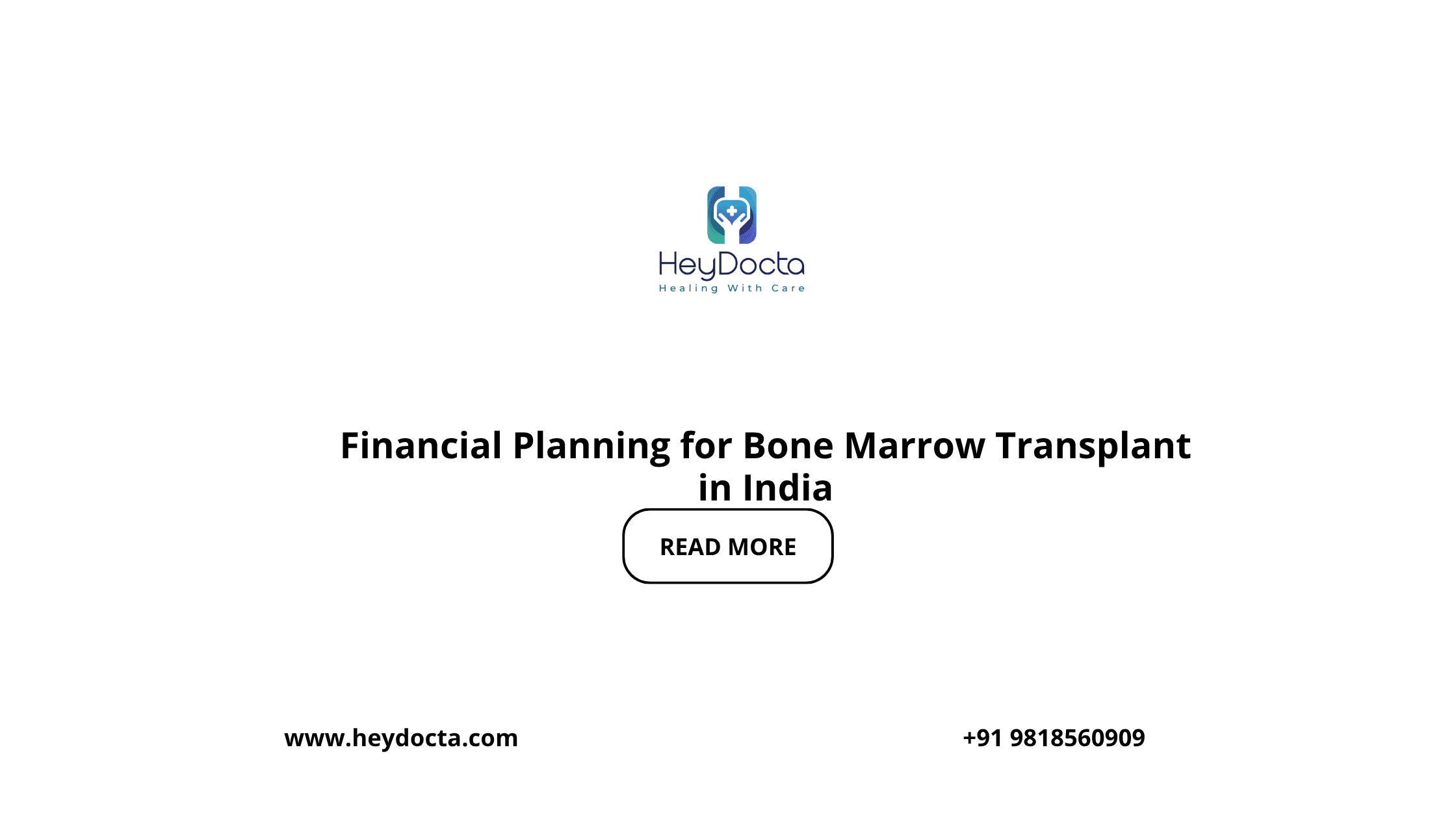 HeyDocta
Healing With Care

Financial Planning for Bone Marrow Transplant in India

READ MORE

www.heydocta.com

+91 9818560909